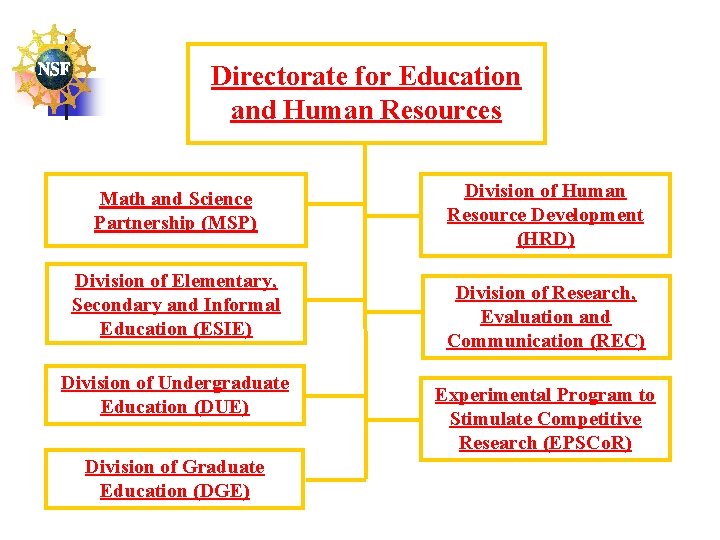 NSF

Directorate for Education and Human Resources

Math and Science Partnership (MSP)

Division of Elementary, Secondary and Informal Education (ESIE)

Division of Undergraduate Education (DUE)

Division of Graduate Education (DGE)

Division of Human Resource Development (HRD)

Division of Research, Evaluation and Communication (REC)

Experimental Program to Stimulate Competitive Research (EPSCoR)